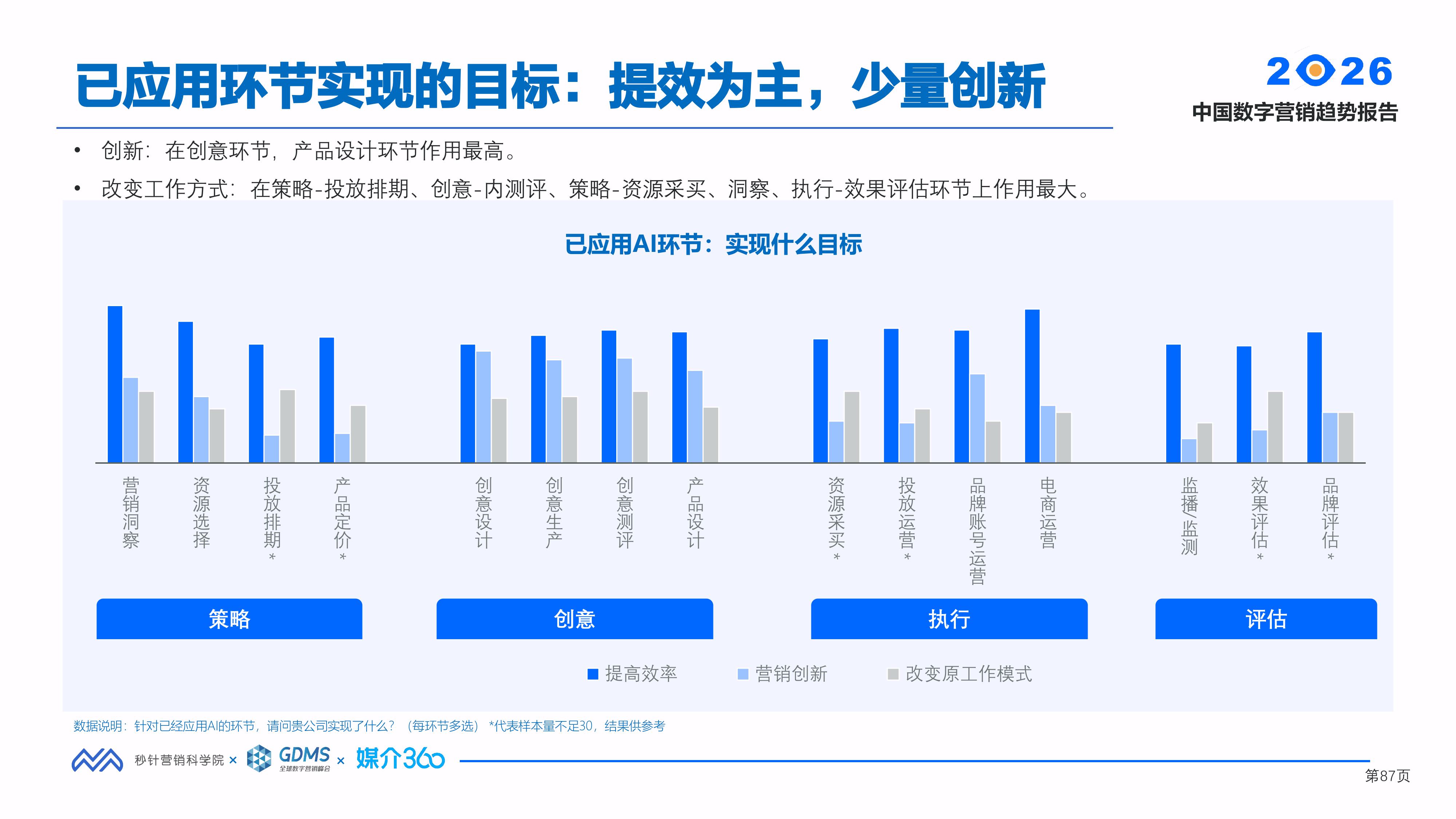 已应用环节实现的目标：提效为主，少量创新

2026
中国数字营销趋势报告

• 创新：在创意环节，产品设计环节作用最高。
• 改变工作方式：在策略-投放排期、创意-内测评、策略-资源采买、洞察、执行-效果评估环节上作用最大。

已应用AI环节：实现什么目标

营销洞察
资源选择
投放排期*
产品定价*
创意设计
创意生产
创意测评
产品设计
资源采买*
投放运营*
品牌账号运营
电商运营
监播/监测
效果评估*
品牌评估*

策略
创意
执行
评估

提高效率
营销创新
改变原工作模式

数据说明：针对已经应用AI的环节，请问贵公司实现了什么？（每环节多选）*代表样本量不足30，结果供参考

秒针营销科学院 × GDMS 全球数字营销峰会 × 媒介360

第87页